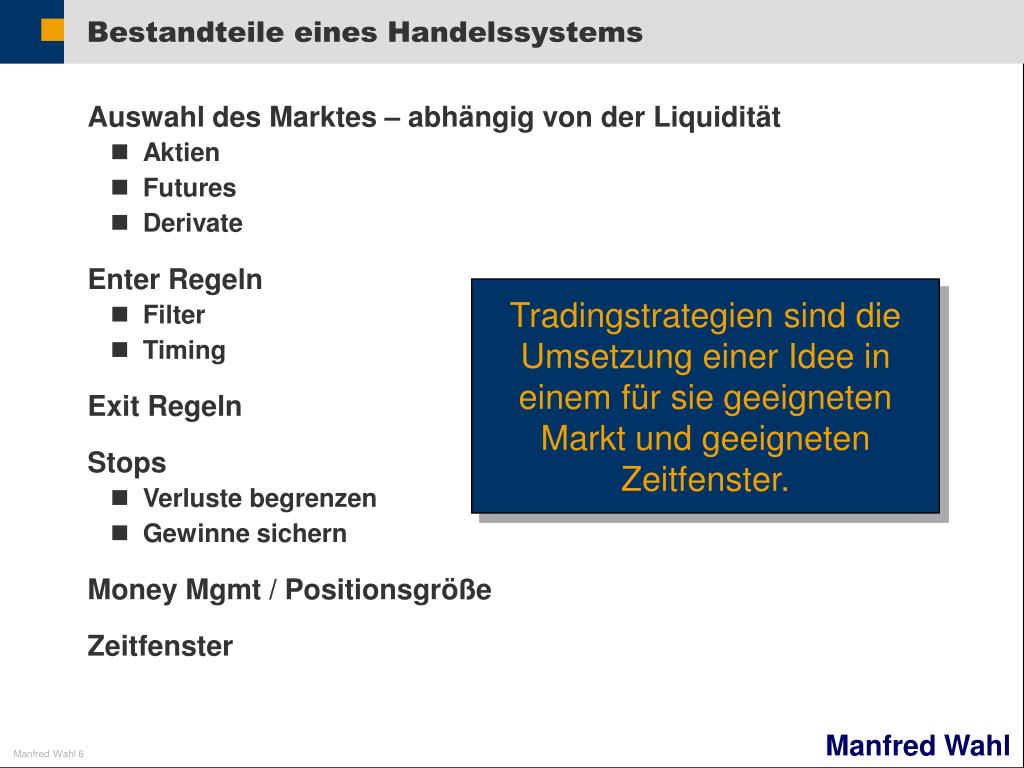 Bestandteile eines Handelssystems

Auswahl des Marktes – abhängig von der Liquidität
- Aktien
- Futures
- Derivate

Enter Regeln
- Filter
- Timing

Exit Regeln

Stops
- Verluste begrenzen
- Gewinne sichern

Money Mgmt / Positionsgröße

Zeitfenster

Tradingstrategien sind die Umsetzung einer Idee in einem für sie geeigneten Markt und geeigneten Zeitfenster.

Manfred Wahl 6

Manfred Wahl